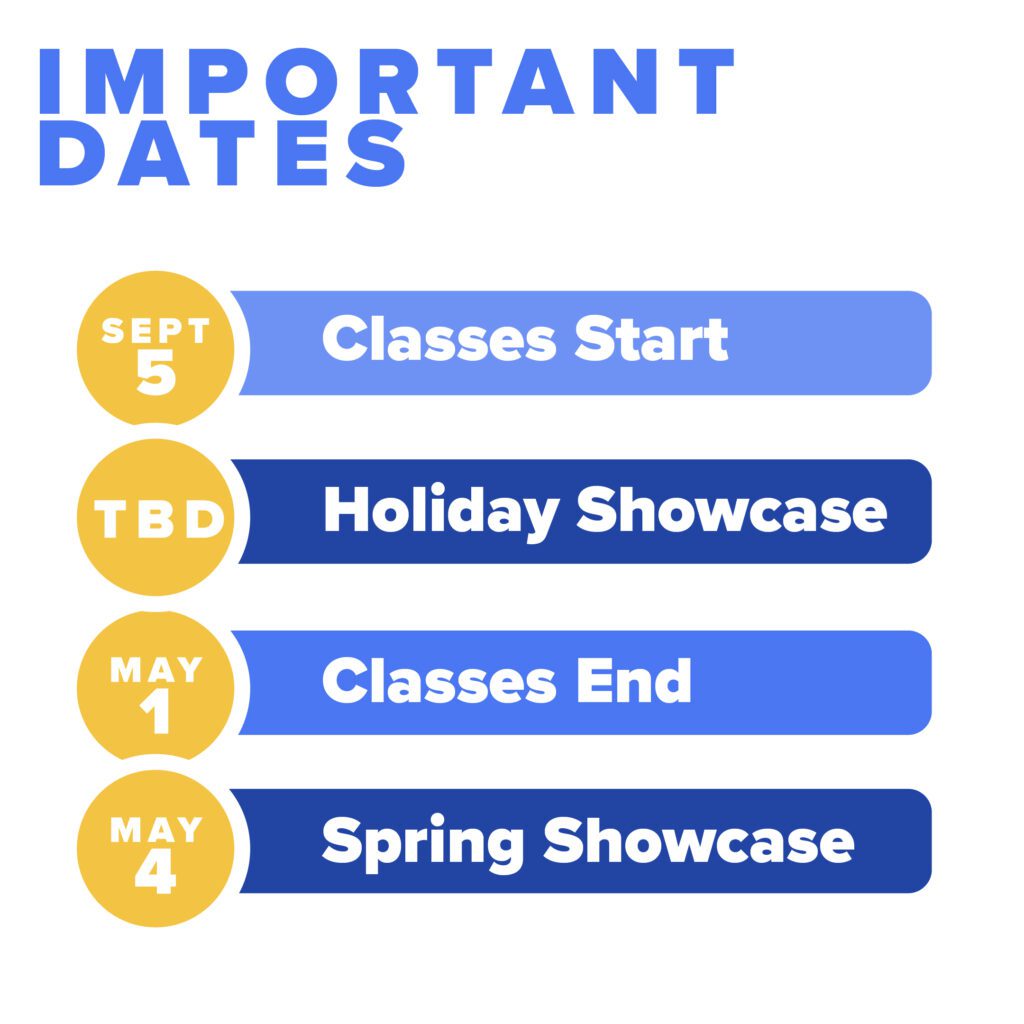 IMPORTANT DATES

SEPT 5 Classes Start

TBD Holiday Showcase

MAY 1 Classes End

MAY 4 Spring Showcase